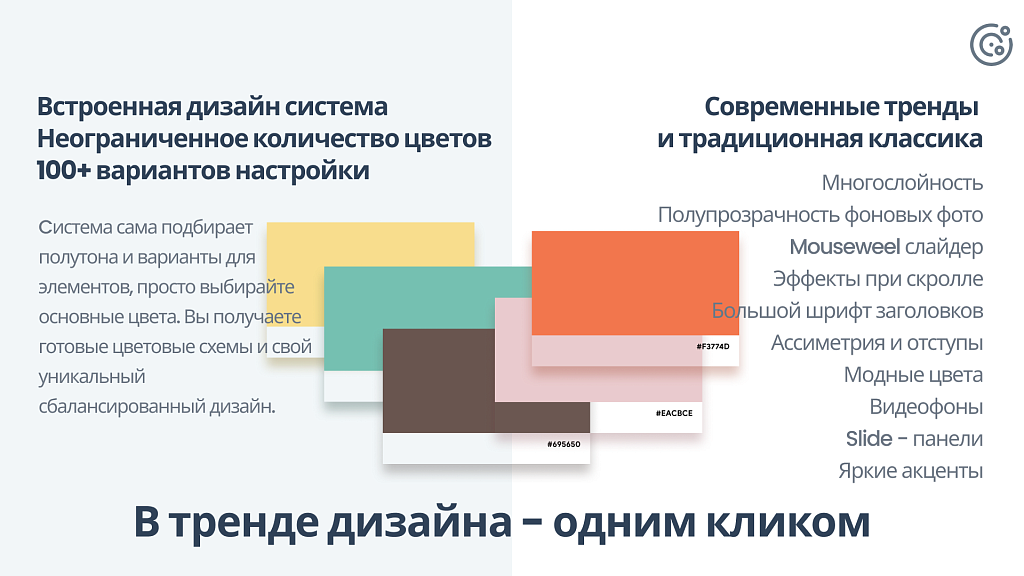 Встроенная дизайн система
Неограниченное количество цветов
100+ вариантов настройки

Система сама подбирает полутона и варианты для элементов, просто выбирайте основные цвета. Вы получаете готовые цветовые схемы и свой уникальный сбалансированный дизайн.

#F3774D

#EACBCE

#695650

Современные тренды и традиционная классика

Многослойность
Полупрозрачность фоновых фото
Mouseweel слайдер
Эффекты при скролле
Большой шрифт заголовков
Ассиметрия и отступы
Модные цвета
Видеофоны
Slide - панели
Яркие акценты

В тренде дизайна - одним кликом